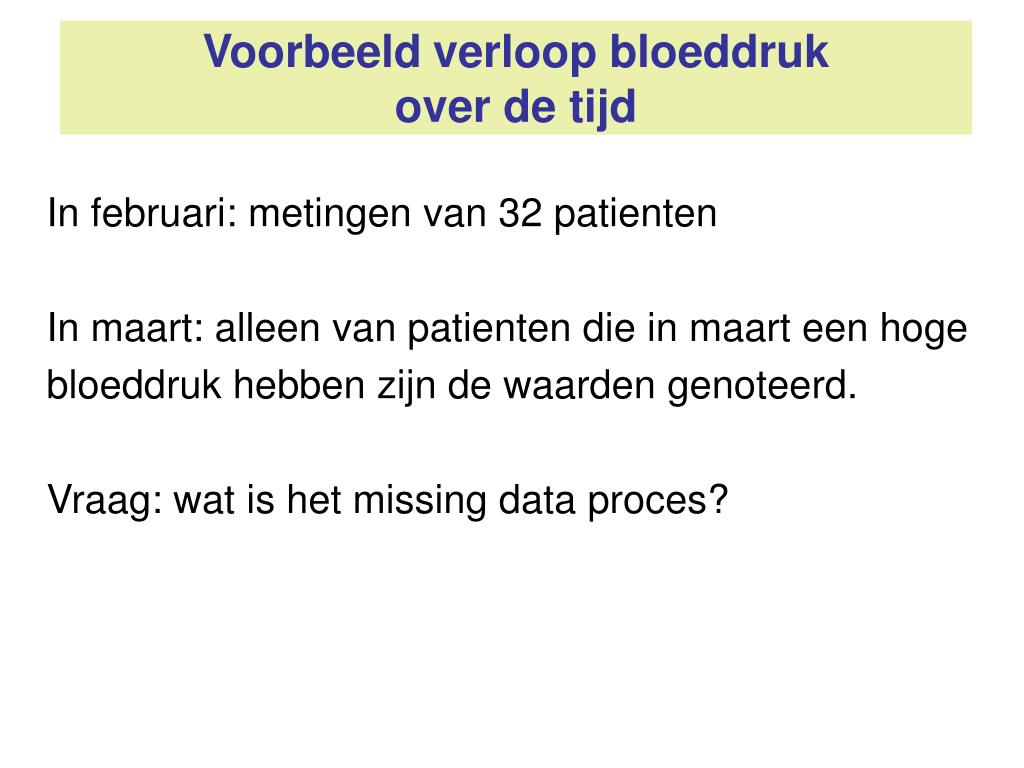 Voorbeeld verloop bloeddruk
over de tijd

In februari: metingen van 32 patienten

In maart: alleen van patienten die in maart een hoge bloeddruk hebben zijn de waarden genoteerd.

Vraag: wat is het missing data proces?